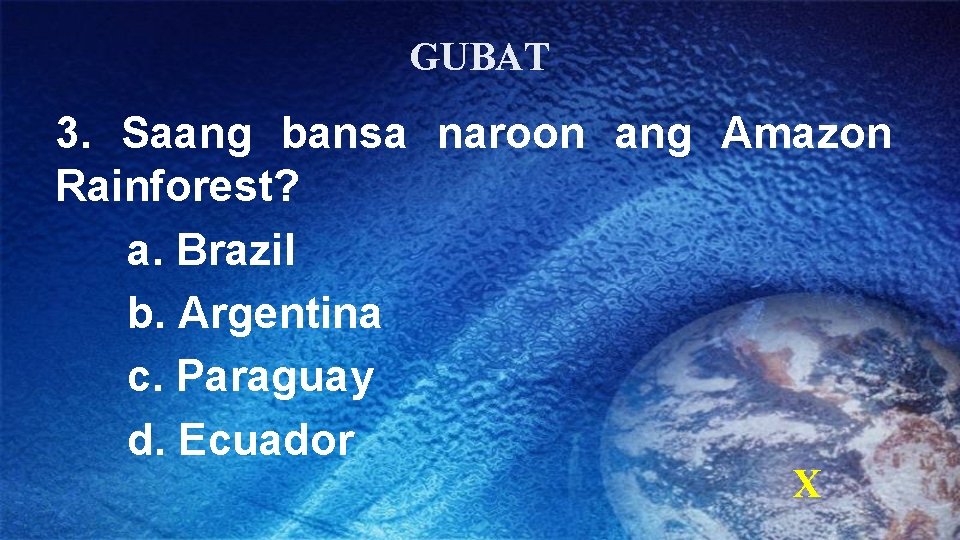 GUBAT

3. Saang bansa naroon ang Amazon Rainforest?

a. Brazil

b. Argentina

c. Paraguay

d. Ecuador

X